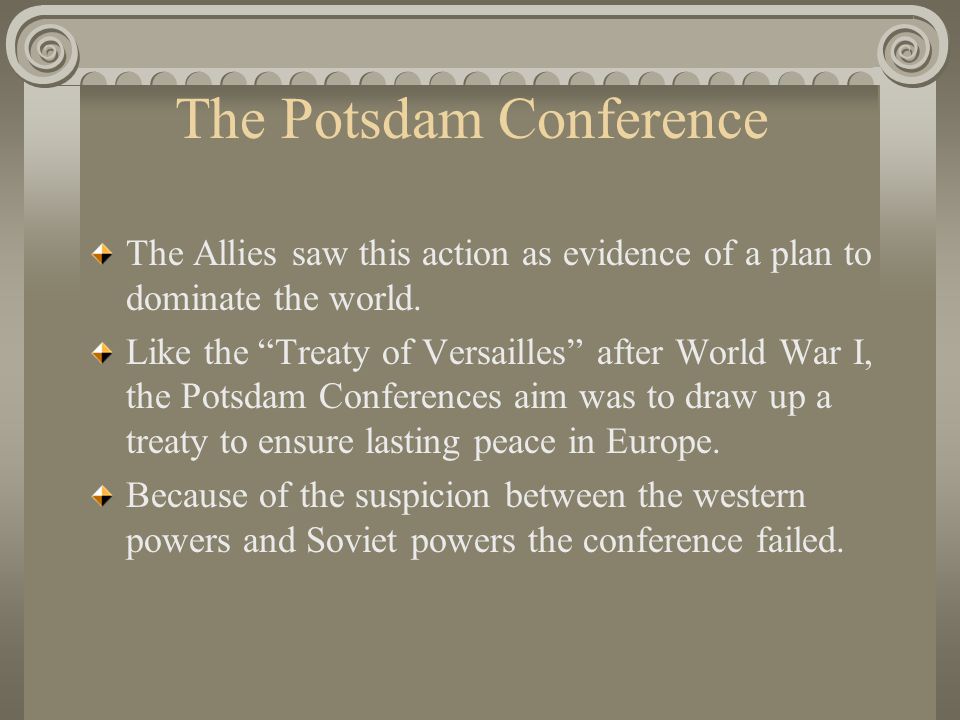 The Potsdam Conference

The Allies saw this action as evidence of a plan to dominate the world.

Like the “Treaty of Versailles” after World War I, the Potsdam Conferences aim was to draw up a treaty to ensure lasting peace in Europe.

Because of the suspicion between the western powers and Soviet powers the conference failed.